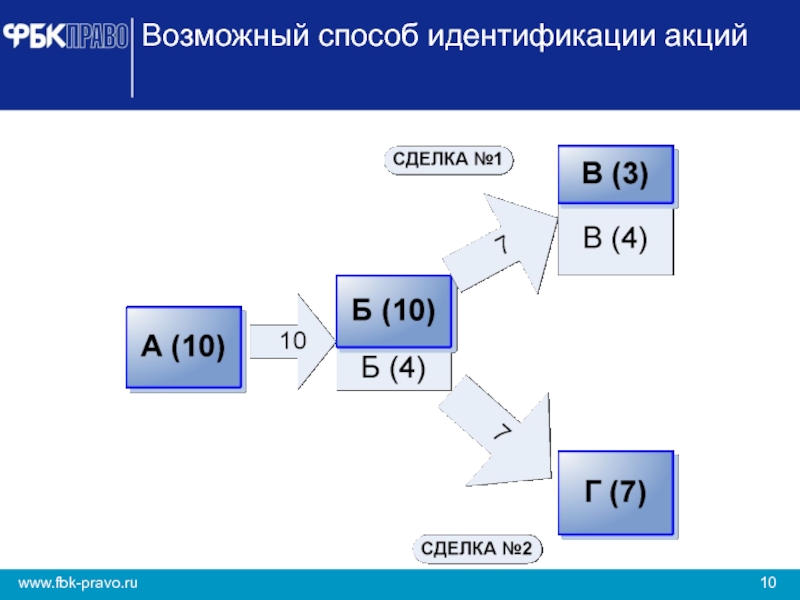 ФБК ПРАВО Возможный способ идентификации акций

СДЕЛКА №1

В (3)

В (4)

7

А (10)

10

Б (10)

Б (4)

7

Г (7)

СДЕЛКА №2

www.fbk-pravo.ru

10